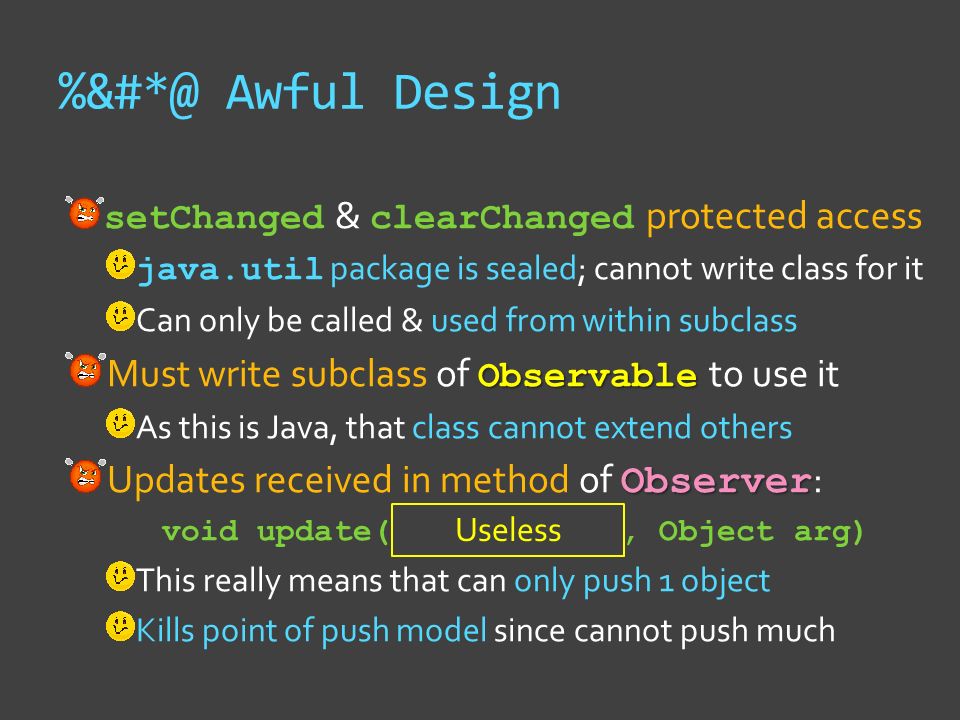 %&#*@ Awful Design

setChanged & clearChanged protected access

java.util package is sealed; cannot write class for it

Can only be called & used from within subclass

Must write subclass of Observable to use it

As this is Java, that class cannot extend others

Updates received in method of Observer:

void update( Useless , Object arg)

This really means that can only push 1 object

Kills point of push model since cannot push much